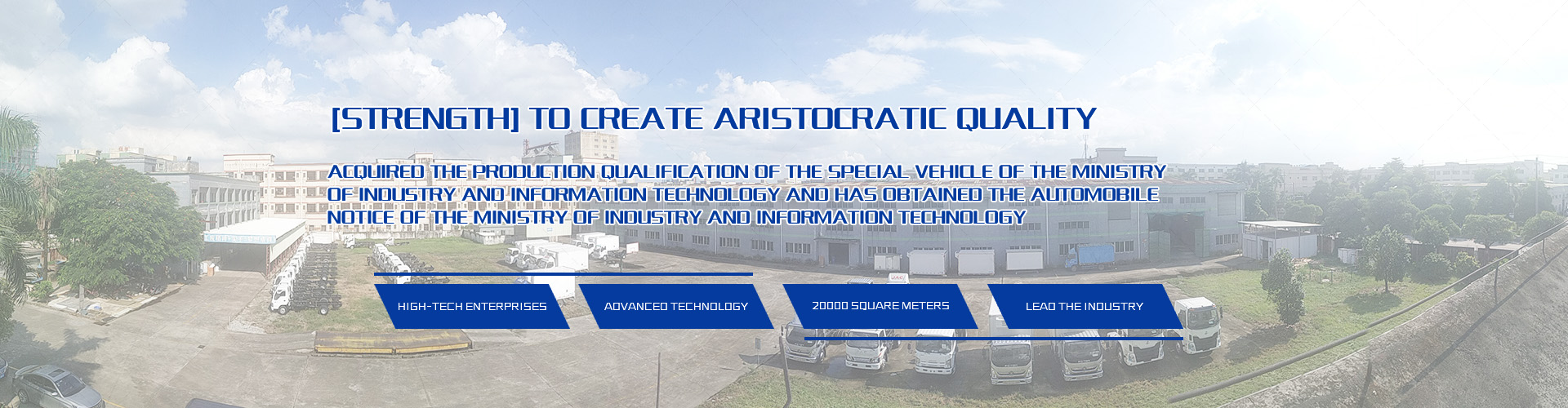 [STRENGTH] TO CREATE ARISTOCRATIC QUALITY

ACQUIRED THE PRODUCTION QUALIFICATION OF THE SPECIAL VEHICLE OF THE MINISTRY OF INDUSTRY AND INFORMATION TECHNOLOGY AND HAS OBTAINED THE AUTOMOBILE NOTICE OF THE MINISTRY OF INDUSTRY AND INFORMATION TECHNOLOGY

HIGH-TECH ENTERPRISES

ADVANCED TECHNOLOGY

20000 SQUARE METERS

LEAD THE INDUSTRY